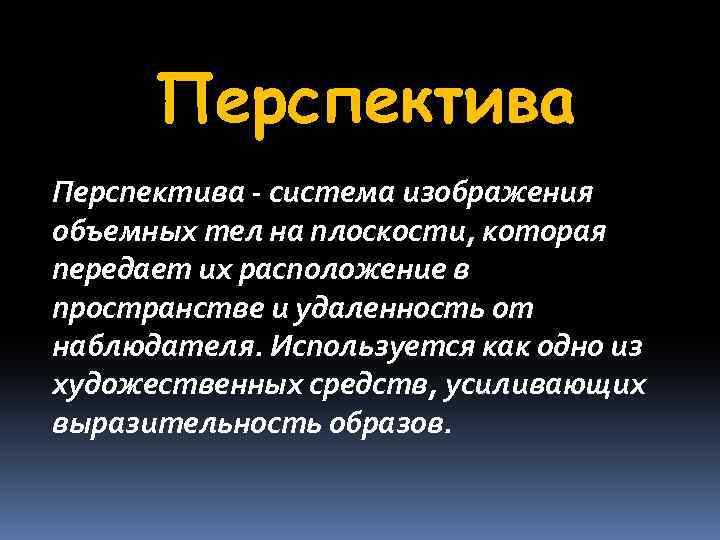 Перспектива

Перспектива - система изображения объемных тел на плоскости, которая передает их расположение в пространстве и удаленность от наблюдателя. Используется как одно из художественных средств, усиливающих выразительность образов.